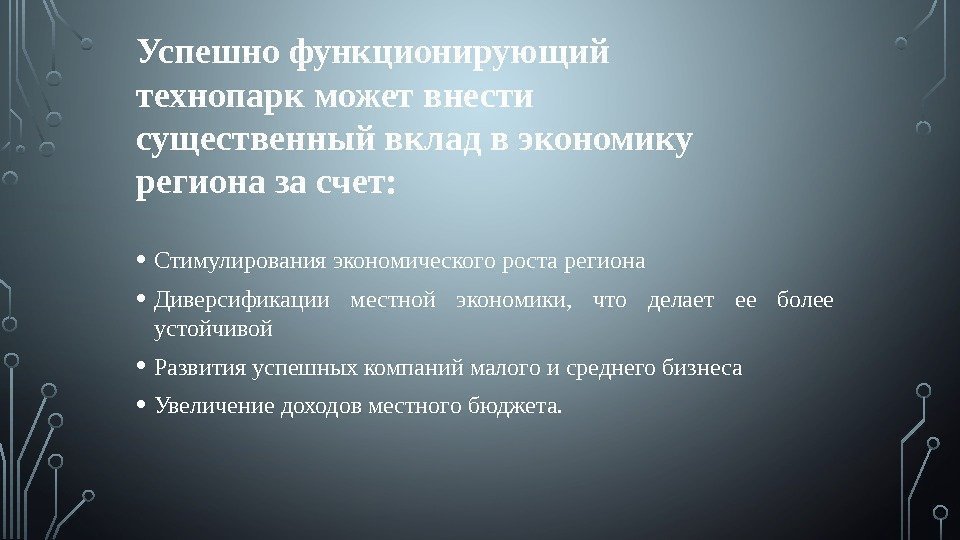 Успешно функционирующий технопарк может внести существенный вклад в экономику региона за счет:

• Стимулирования экономического роста региона
• Диверсификации местной экономики, что делает ее более устойчивой
• Развития успешных компаний малого и среднего бизнеса
• Увеличение доходов местного бюджета.